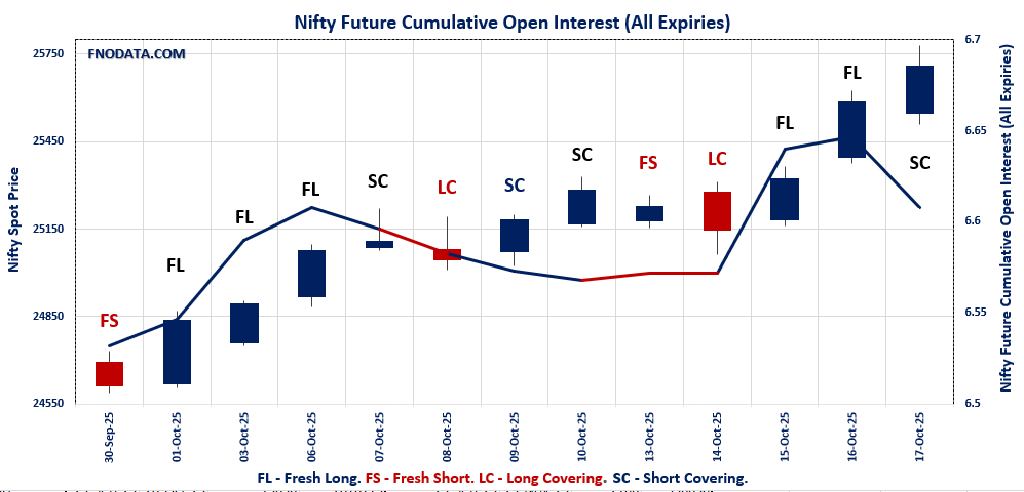 Nifty Future Cumulative Open Interest (All Expiries)

FNODATA.COM

Nifty Spot Price

25750
25450
25150
24850
24550

Nifty Future Cumulative Open Interest (All Expiries)

6.7
6.65
6.6
6.55
6.5

FS
FL
FL
FL
SC
LC
SC
SC
FS
LC
FL
FL
SC

30-Sep-25
01-Oct-25
03-Oct-25
06-Oct-25
07-Oct-25
08-Oct-25
09-Oct-25
10-Oct-25
13-Oct-25
14-Oct-25
15-Oct-25
16-Oct-25
17-Oct-25

FL - Fresh Long. FS - Fresh Short. LC - Long Covering. SC - Short Covering.